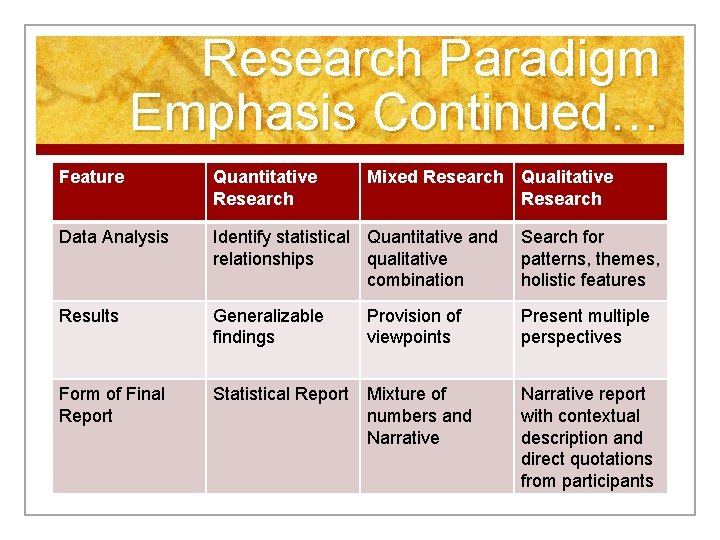 Research Paradigm Emphasis Continued…

| Feature | Quantitative Research | Mixed Research | Qualitative Research |
|---|---|---|---|
| Data Analysis | Identify statistical relationships | Quantitative and qualitative combination | Search for patterns, themes, holistic features |
| Results | Generalizable findings | Provision of viewpoints | Present multiple perspectives |
| Form of Final Report | Statistical Report | Mixture of numbers and Narrative | Narrative report with contextual description and direct quotations from participants |